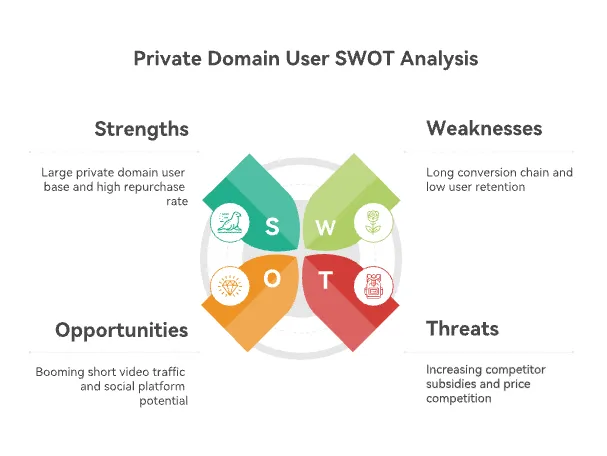 Private Domain User SWOT Analysis

Strengths

Large private domain user base and high repurchase rate

Weaknesses

Long conversion chain and low user retention

S

W

O

T

Opportunities

Booming short video traffic and social platform potential

Threats

Increasing competitor subsidies and price competition